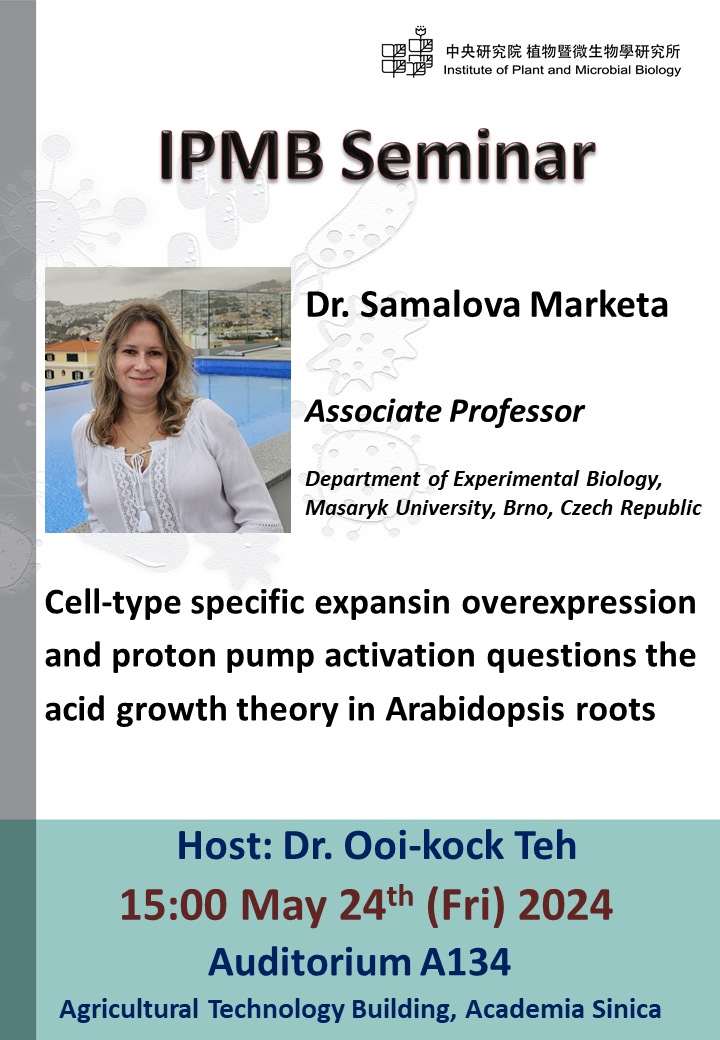 中央研究院 植物暨微生物學研究所
Institute of Plant and Microbial Biology

IPMB Seminar

Dr. Samalova Marketa

Associate Professor

Department of Experimental Biology, Masaryk University, Brno, Czech Republic

Cell-type specific expansin overexpression and proton pump activation questions the acid growth theory in Arabidopsis roots

Host: Dr. Ooi-kock Teh

15:00 May 24$^{th}$ (Fri) 2024

Auditorium A134

Agricultural Technology Building, Academia Sinica